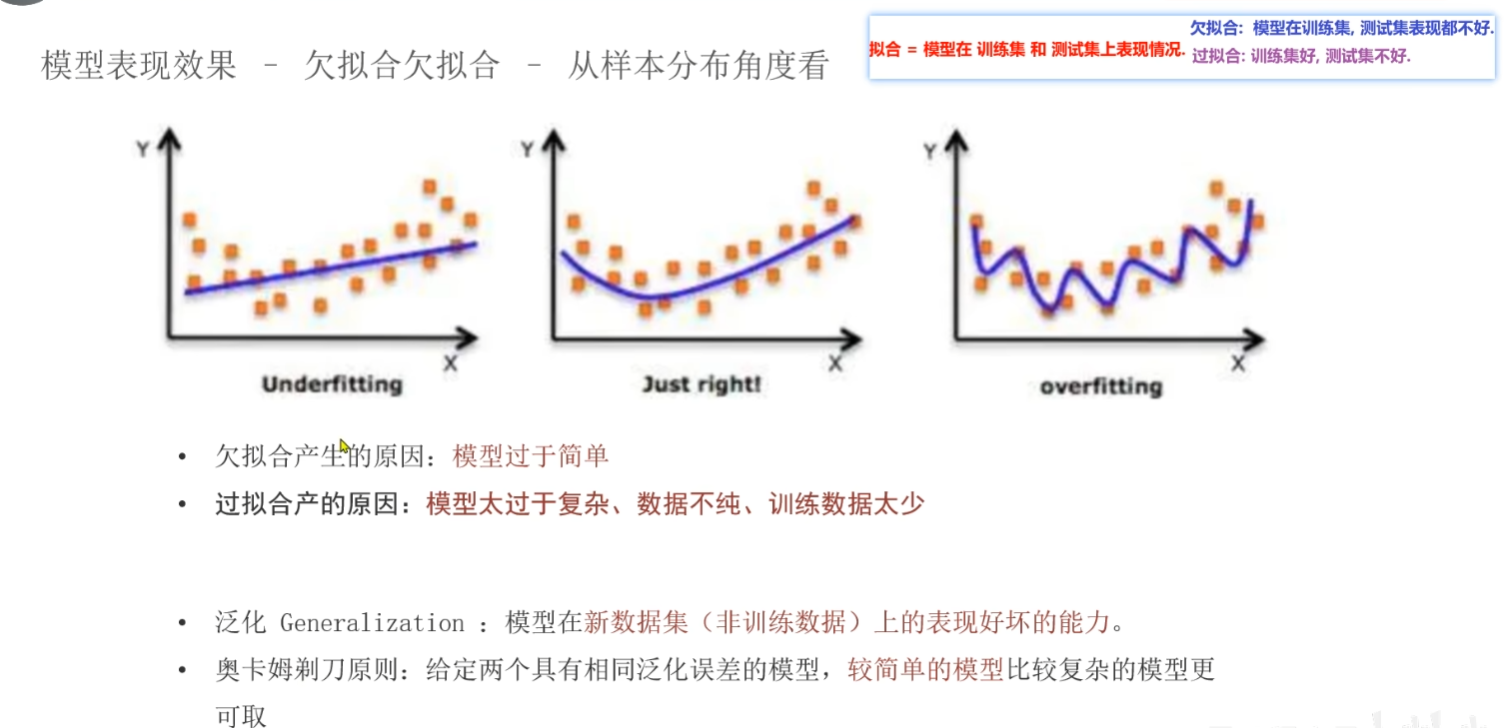 模型表现效果 – 欠拟合欠拟合 – 从样本分布角度看

拟合 = 模型在 训练集 和 测试集上表现情况.

欠拟合: 模型在训练集, 测试集表现都不好.

过拟合: 训练集好, 测试集不好.

Y

X

Underfitting

Y

X

Just right!

Y

X

overfitting

• 欠拟合产生的原因：模型过于简单

• 过拟合产的原因：模型太过于复杂、数据不纯、训练数据太少

• 泛化 Generalization ：模型在新数据集（非训练数据）上的表现好坏的能力。

• 奥卡姆剃刀原则：给定两个具有相同泛化误差的模型，较简单的模型比较复杂的模型更可取